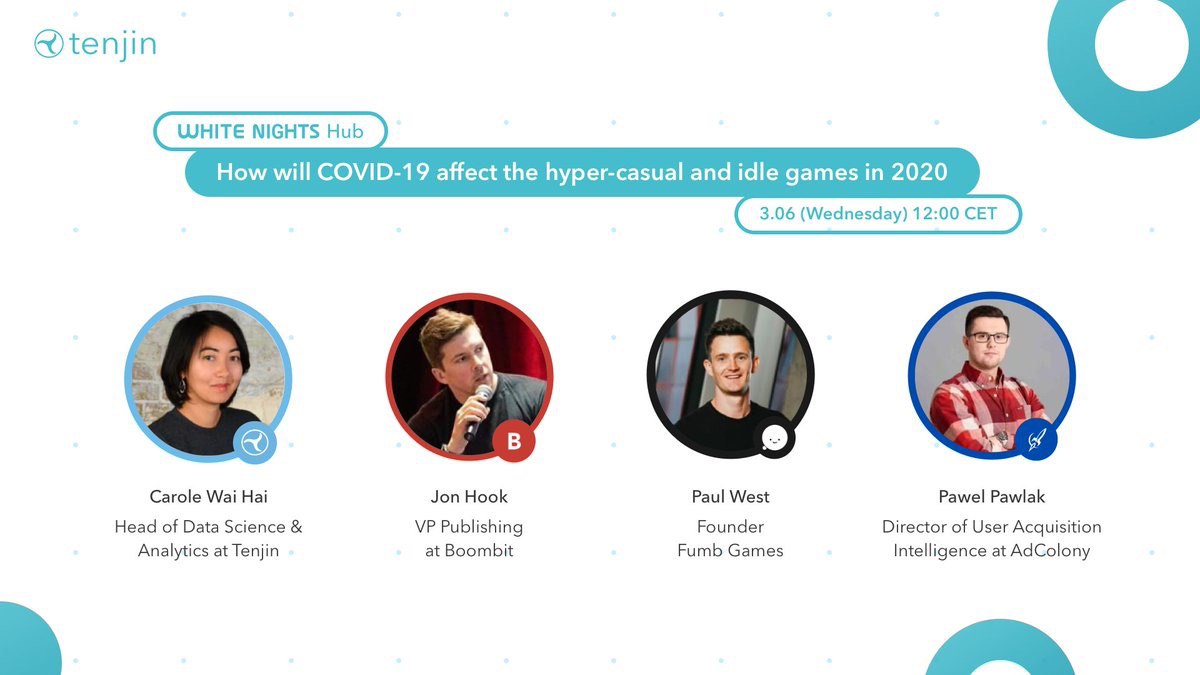 tenjin

WHITE NIGHTS Hub

How will COVID-19 affect the hyper-casual and idle games in 2020

3.06 (Wednesday) 12:00 CET

B

Carole Wai Hai
Head of Data Science & Analytics at Tenjin

Jon Hook
VP Publishing at Boombit

Paul West
Founder Fumb Games

Pawel Pawlak
Director of User Acquisition Intelligence at AdColony